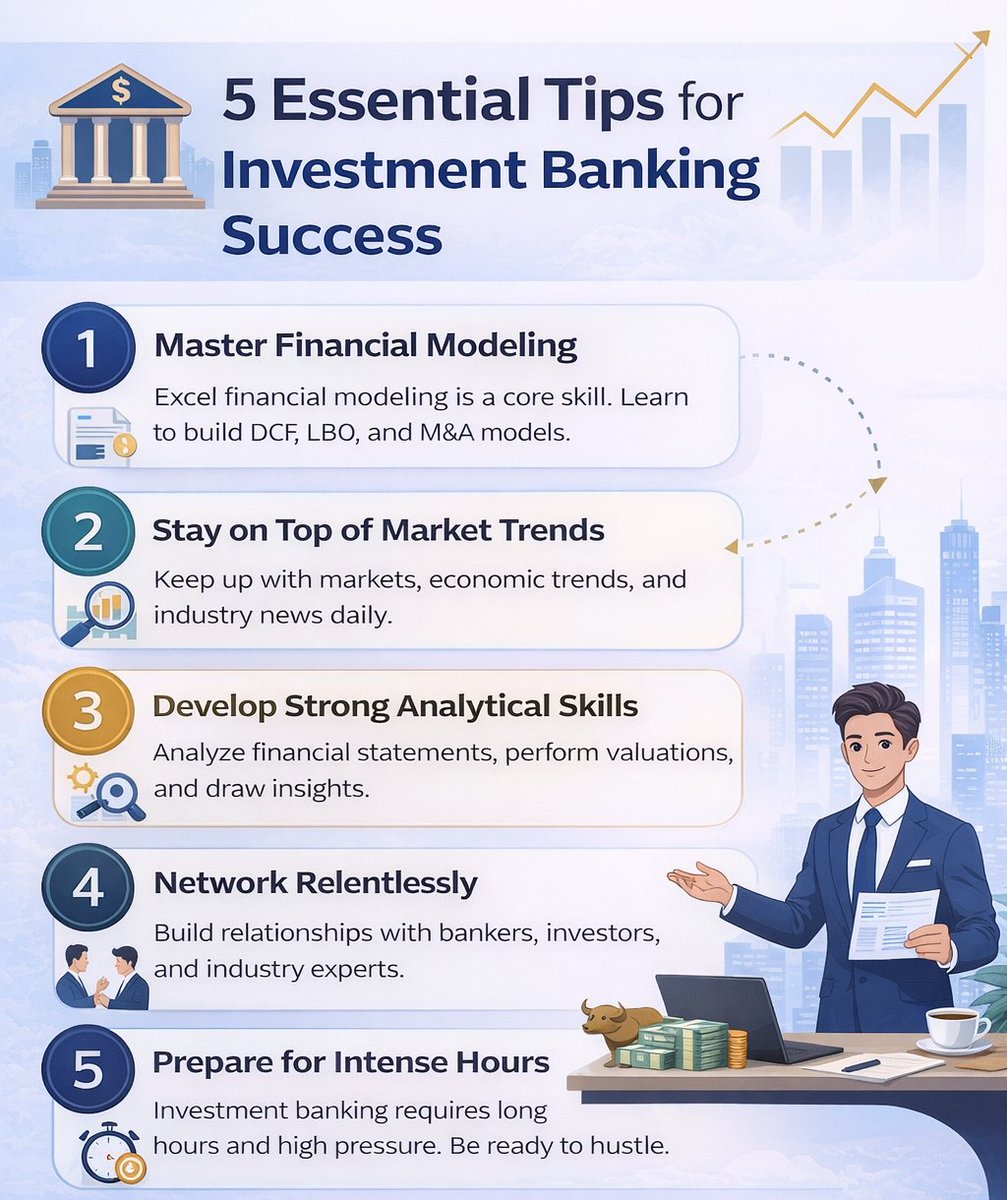 5 Essential Tips for Investment Banking Success

1 Master Financial Modeling
Excel financial modeling is a core skill. Learn to build DCF, LBO, and M&A models.

2 Stay on Top of Market Trends
Keep up with markets, economic trends, and industry news daily.

3 Develop Strong Analytical Skills
Analyze financial statements, perform valuations, and draw insights.

4 Network Relentlessly
Build relationships with bankers, investors, and industry experts.

5 Prepare for Intense Hours
Investment banking requires long hours and high pressure. Be ready to hustle.